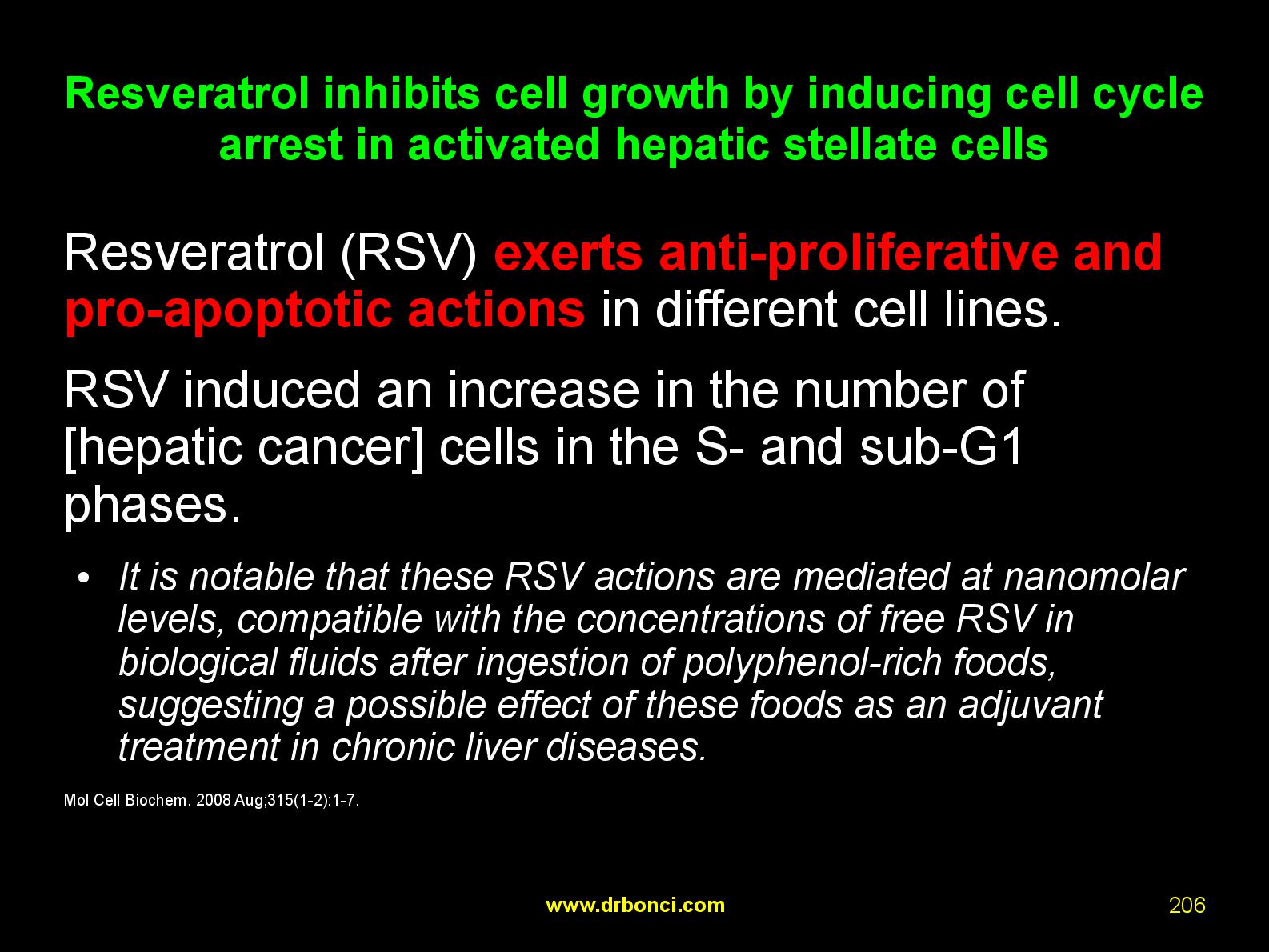 Resveratrol inhibits cell growth by inducing cell cycle arrest in activated hepatic stellate cells

Resveratrol (RSV) exerts anti-proliferative and pro-apoptotic actions in different cell lines.

RSV induced an increase in the number of [hepatic cancer] cells in the S- and sub-G1 phases.

• It is notable that these RSV actions are mediated at nanomolar levels, compatible with the concentrations of free RSV in biological fluids after ingestion of polyphenol-rich foods, suggesting a possible effect of these foods as an adjuvant treatment in chronic liver diseases.

Mol Cell Biochem. 2008 Aug;315(1-2):1-7.

www.drbonci.com

206